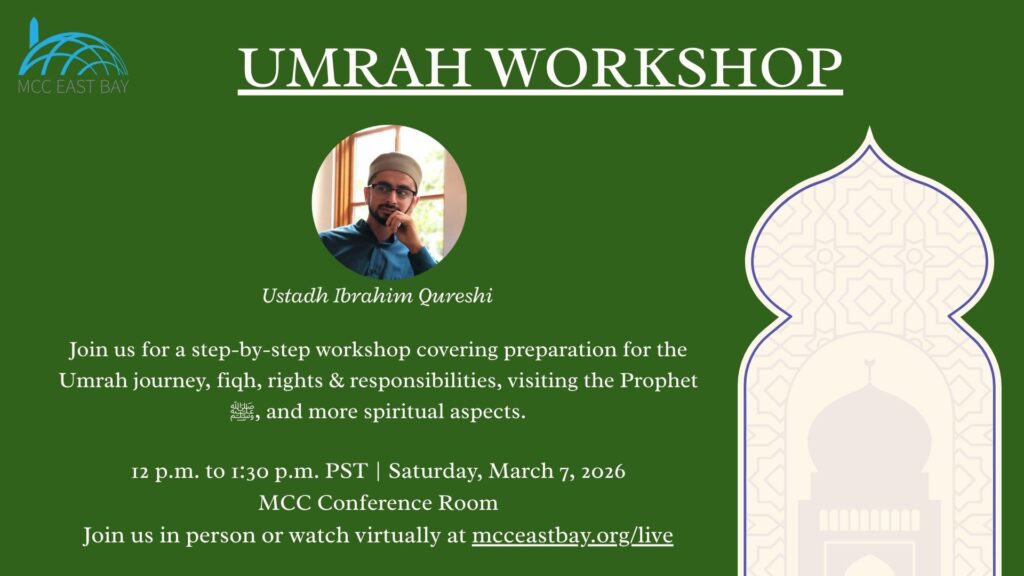 MCC EAST BAY

UMRAH WORKSHOP

Ustadh Ibrahim Qureshi

Join us for a step-by-step workshop covering preparation for the Umrah journey, fiqh, rights & responsibilities, visiting the Prophet ﷺ, and more spiritual aspects.

12 p.m. to 1:30 p.m. PST | Saturday, March 7, 2026
MCC Conference Room
Join us in person or watch virtually at mcceastbay.org/live